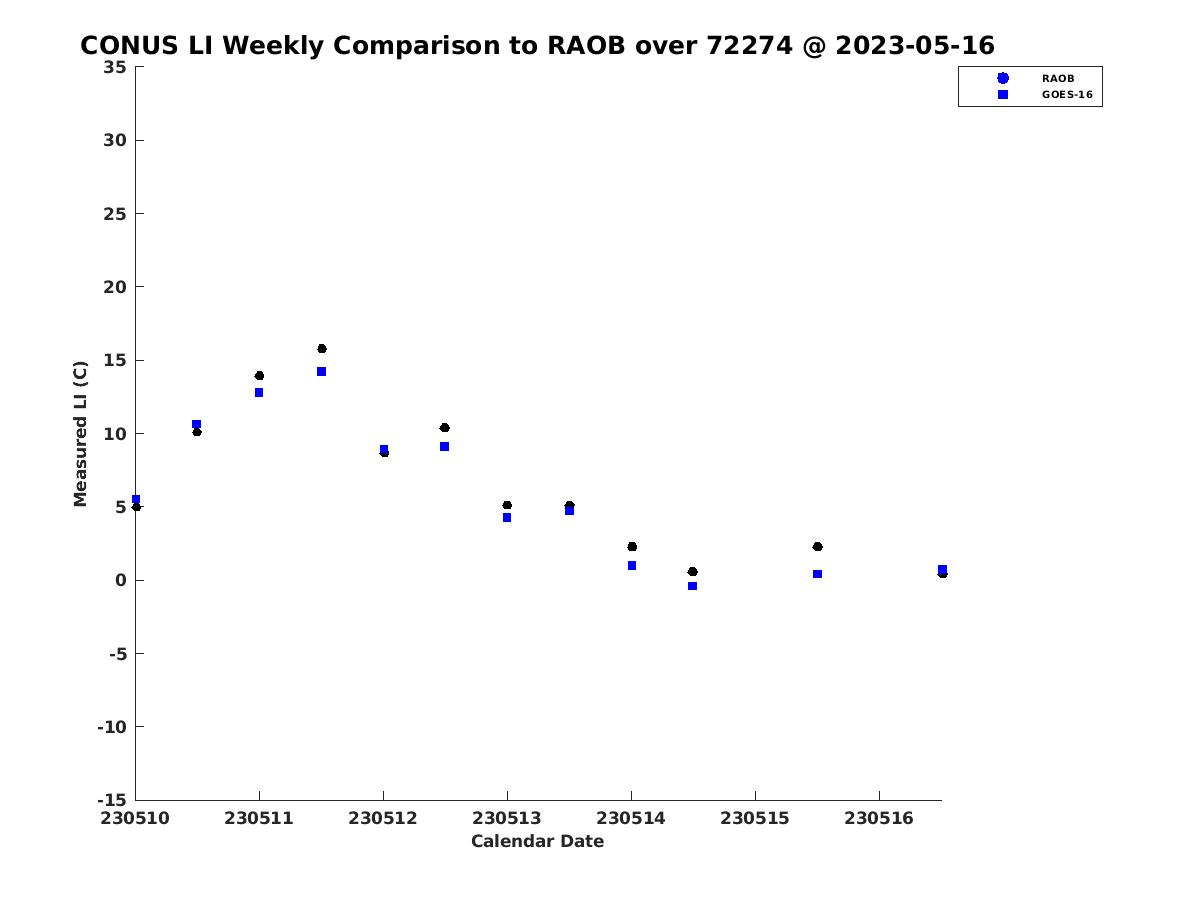 CONUS LI Weekly Comparison to RAOB over 72274 @ 2023-05-16

RAOB
GOES-16

Measured LI (C)

35
30
25
20
15
10
5
0
-5
-10
-15

230510 230511 230512 230513 230514 230515 230516

Calendar Date